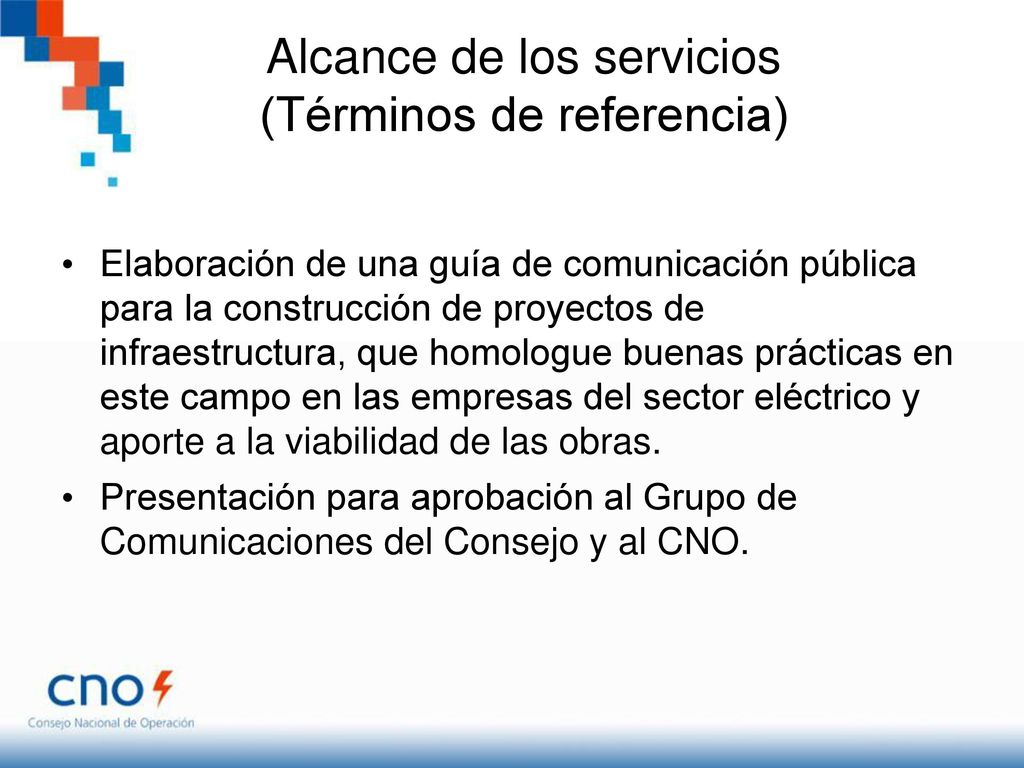 Alcance de los servicios
(Términos de referencia)

• Elaboración de una guía de comunicación pública para la construcción de proyectos de infraestructura, que homologue buenas prácticas en este campo en las empresas del sector eléctrico y aporte a la viabilidad de las obras.
• Presentación para aprobación al Grupo de Comunicaciones del Consejo y al CNO.

cno
Consejo Nacional de Operación